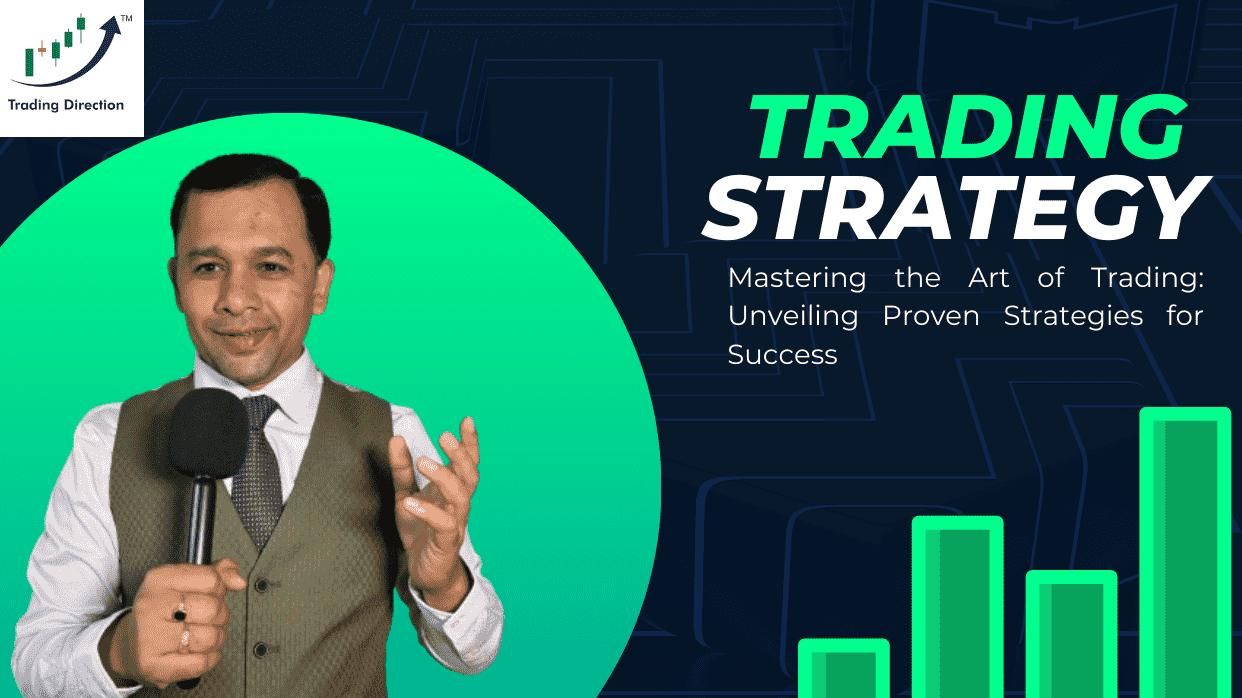 TM
Trading Direction

TRADING
STRATEGY

Mastering the Art of Trading: Unveiling Proven Strategies for Success